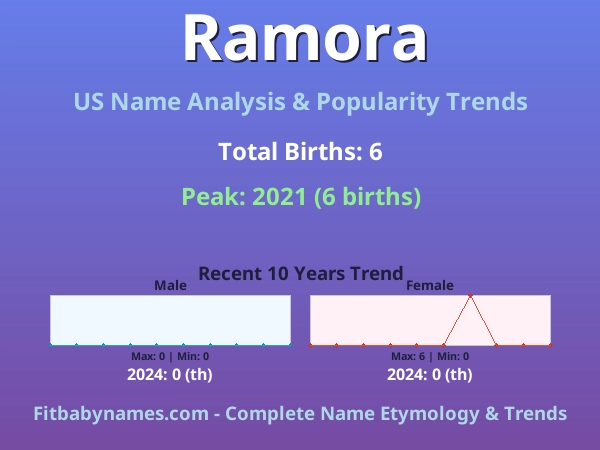 Ramora

US Name Analysis & Popularity Trends

Total Births: 6

Peak: 2021 (6 births)

Recent 10 Years Trend

Male

Max: 0 | Min: 0

2024: 0 (th)

Female

Max: 6 | Min: 0

2024: 0 (th)

Fitbabynames.com - Complete Name Etymology & Trends